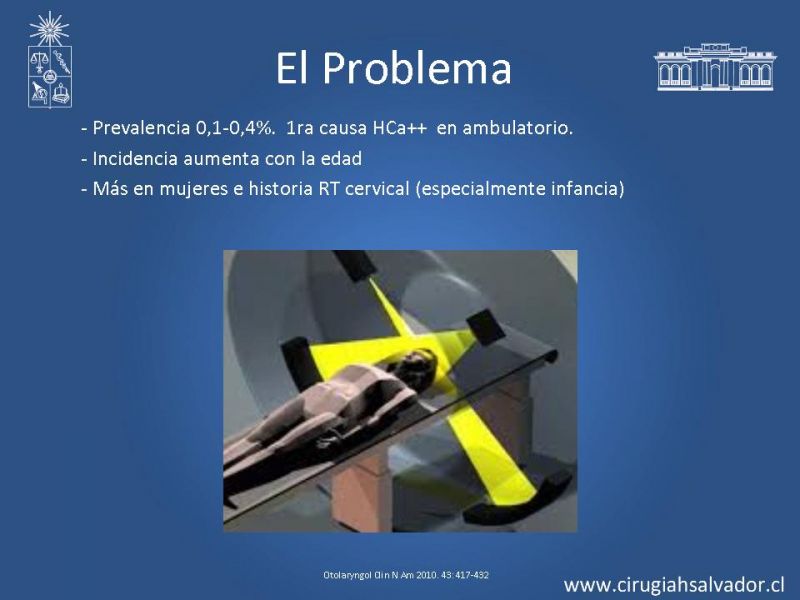 El Problema

- Prevalencia 0,1-0,4%. 1ra causa HCa++ en ambulatorio.
- Incidencia aumenta con la edad
- Más en mujeres e historia RT cervical (especialmente infancia)

Otolaryngol Clin N Am 2010. 43: 417-432

www.cirugiahsalvador.cl